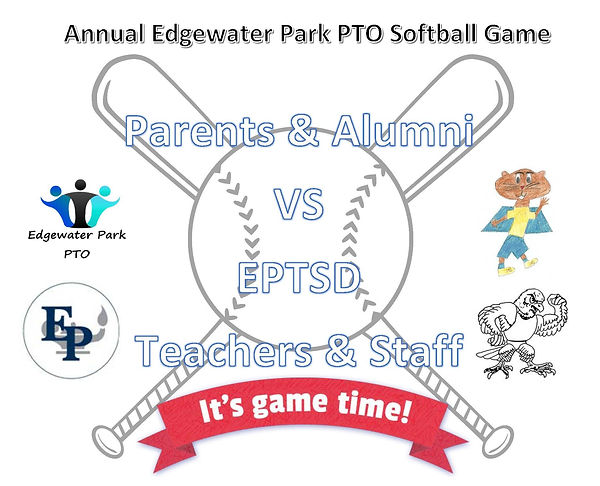 Annual Edgewater Park PTO Softball Game

Parents & Alumni

VS

EPTSD

Teachers & Staff

Edgewater Park PTO

EP

It's game time!